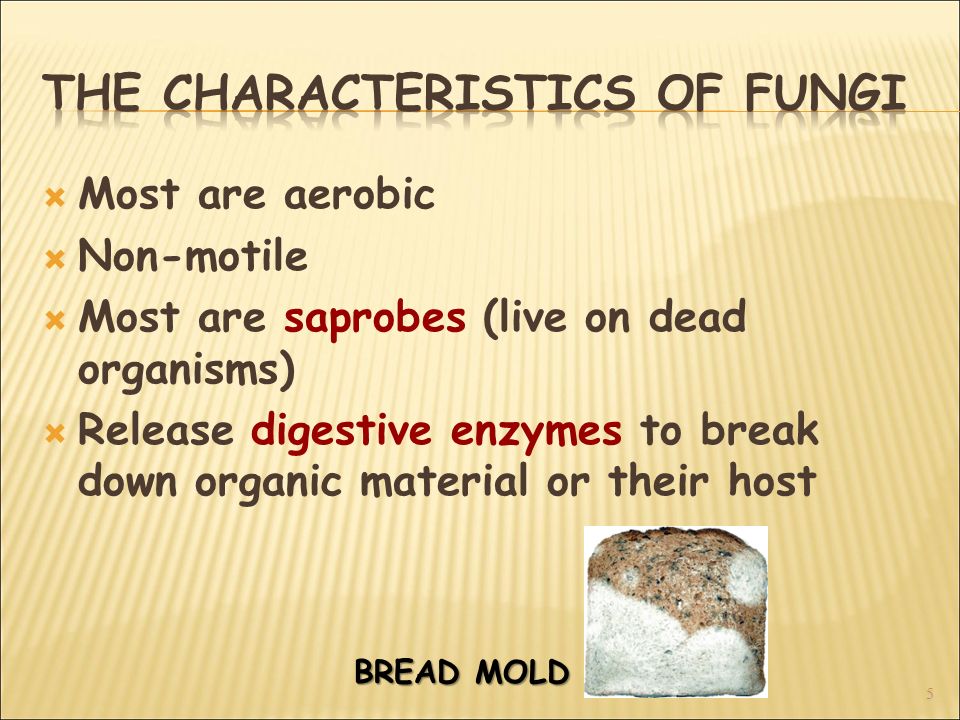 THE CHARACTERISTICS OF FUNGI

Most are aerobic

Non-motile

Most are saprobes (live on dead organisms)

Release digestive enzymes to break down organic material or their host

BREAD MOLD

5